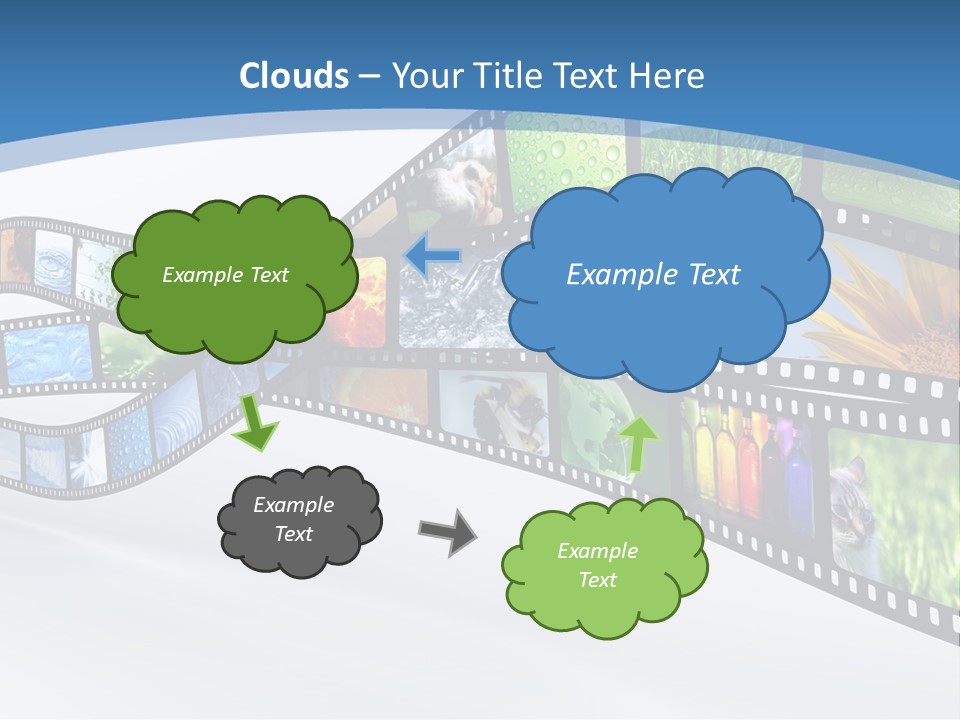 Clouds – Your Title Text Here

Example Text

Example Text

Example Text

Example Text